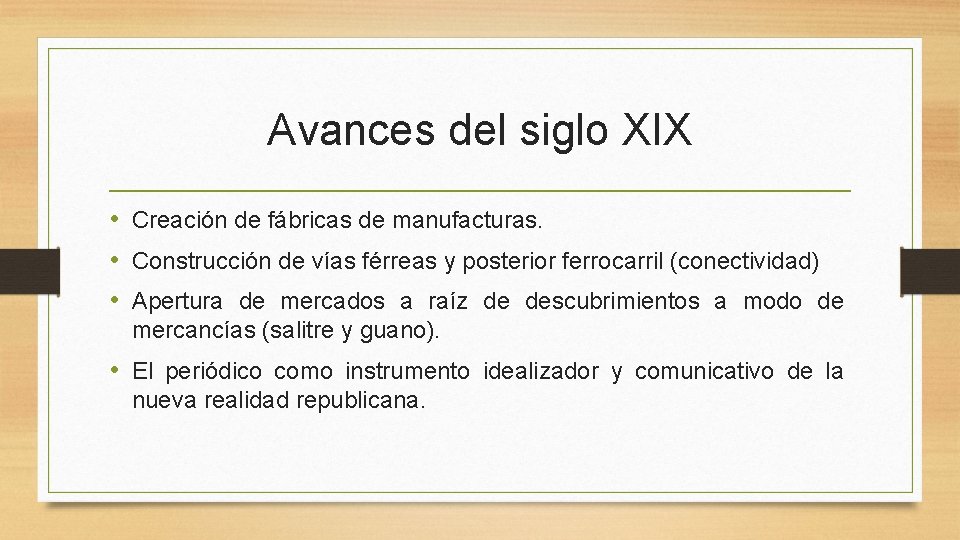 Avances del siglo XIX

• Creación de fábricas de manufacturas.
• Construcción de vías férreas y posterior ferrocarril (conectividad)
• Apertura de mercados a raíz de descubrimientos a modo de mercancías (salitre y guano).
• El periódico como instrumento idealizador y comunicativo de la nueva realidad republicana.